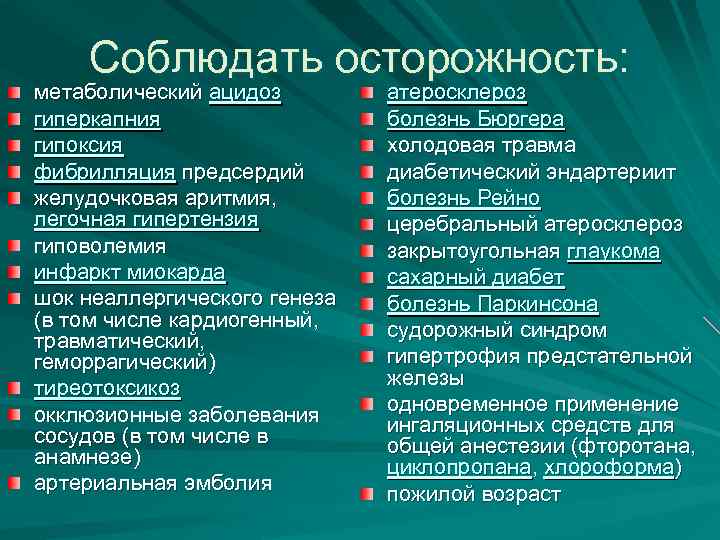 Соблюдать осторожность:

метаболический ацидоз
гиперкапния
гипоксия
фибрилляция предсердий
желудочковая аритмия, легочная гипертензия
гиповолемия
инфаркт миокарда
шок неаллергического генеза (в том числе кардиогенный, травматический, геморрагический)
тиреотоксикоз
окклюзионные заболевания сосудов (в том числе в анамнезе)
артериальная эмболия

атеросклероз
болезнь Бюргера
холодовая травма
диабетический эндартериит
болезнь Рейно
церебральный атеросклероз
закрытоугольная глаукома
сахарный диабет
болезнь Паркинсона
судорожный синдром
гипертрофия предстательной железы
одновременное применение ингаляционных средств для общей анестезии (фторотана, циклопропана, хлороформа)
пожилой возраст